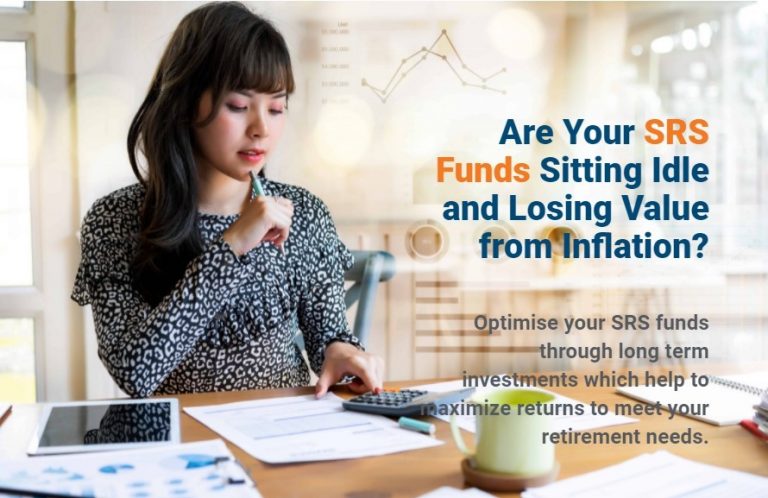 Are Your SRS Funds Sitting Idle and Losing Value from Inflation?

Optimise your SRS funds through long term investments which help to maximize returns to meet your retirement needs.